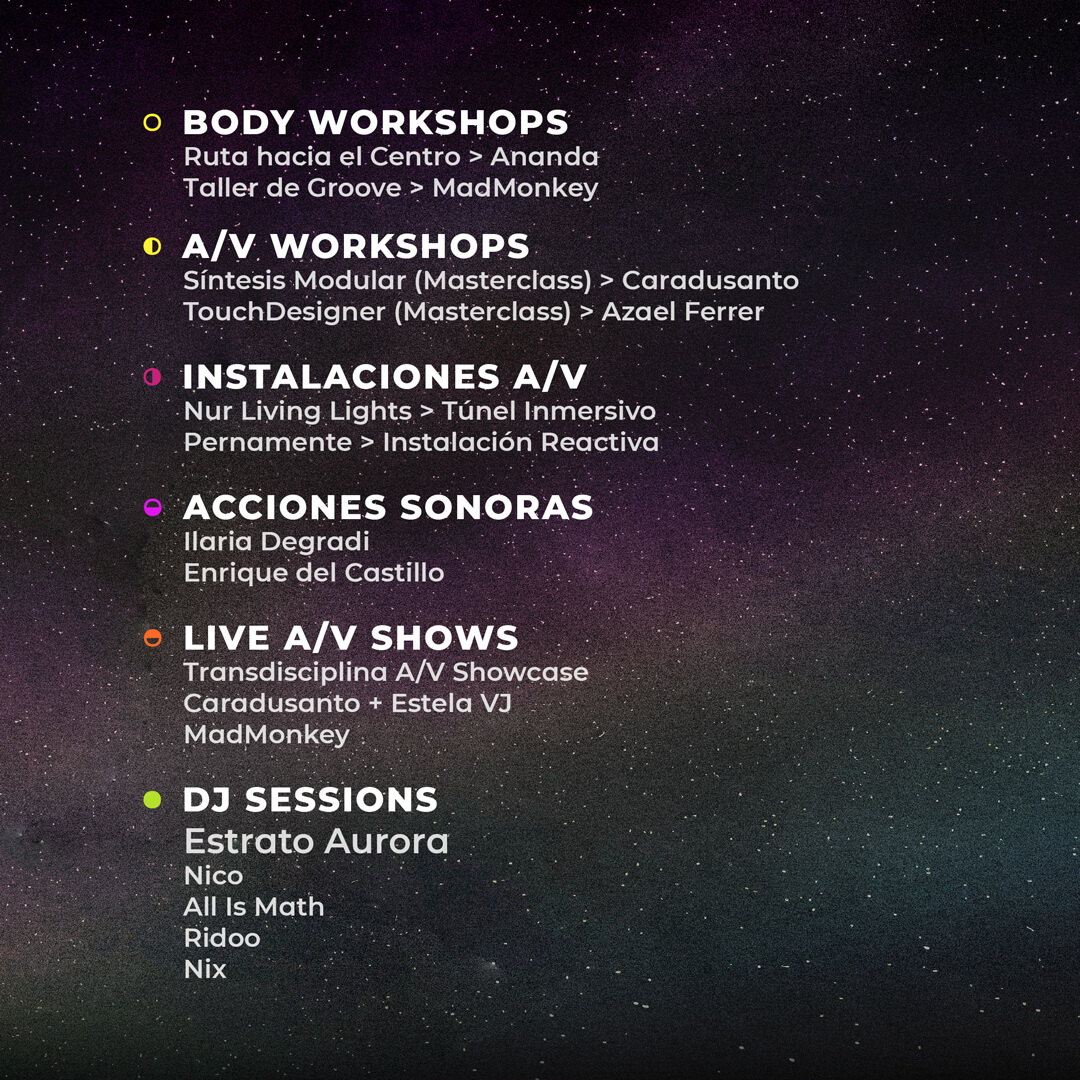 BODY WORKSHOPS
Ruta hacia el Centro > Ananda
Taller de Groove > MadMonkey

A/V WORKSHOPS
Síntesis Modular (Masterclass) > Caradusanto
TouchDesigner (Masterclass) > Azael Ferrer

INSTALACIONES A/V
Nur Living Lights > Túnel Inmersivo
Pernamente > Instalación Reactiva

ACCIONES SONORAS
Ilaria Degradi
Enrique del Castillo

LIVE A/V SHOWS
Transdisciplina A/V Showcase
Caradusanto + Estela VJ
MadMonkey

DJ SESSIONS
Estrato Aurora
Nico
All Is Math
Ridoo
Nix